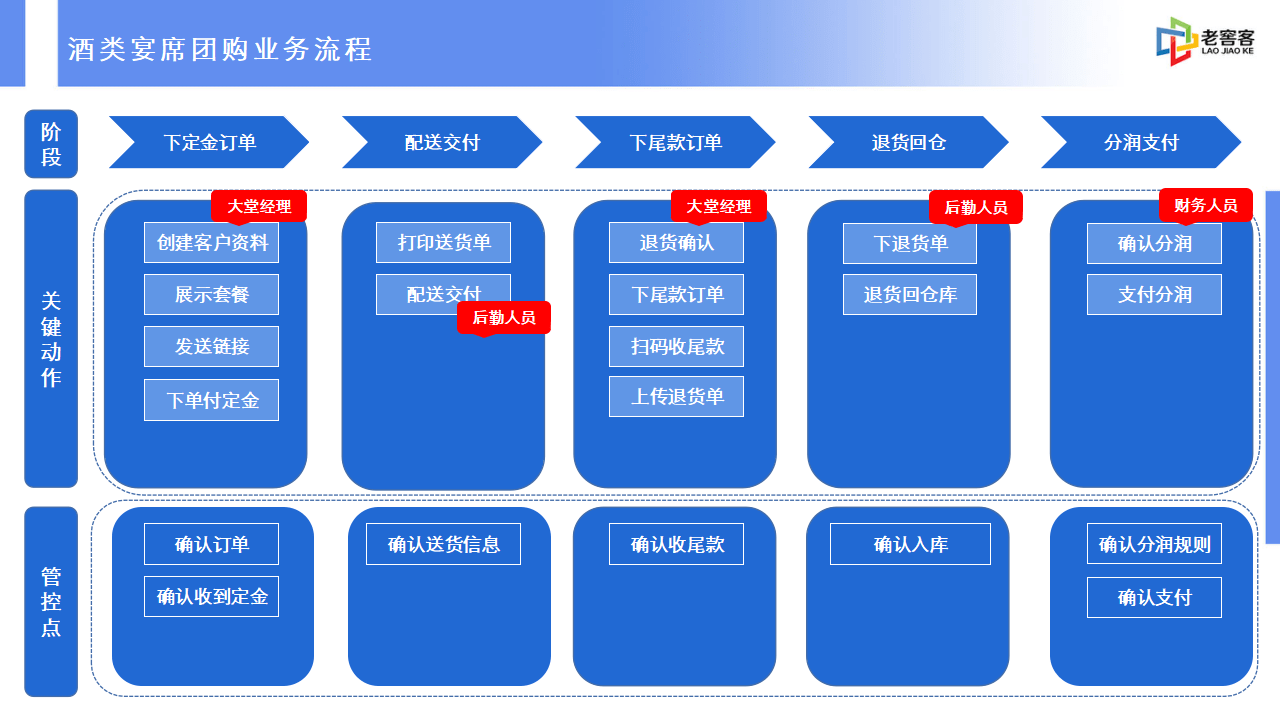 酒类宴席团购业务流程

老窖客
LAO JIAO KE

阶段

下定金订单

配送交付

下尾款订单

退货回仓

分润支付

关键动作

大堂经理
创建客户资料
展示套餐
发送链接
下单付定金

打印送货单
配送交付
后勤人员

大堂经理
退货确认
下尾款订单
扫码收尾款
上传退货单

后勤人员
下退货单
退货回仓库

财务人员
确认分润
支付分润

管控点

确认订单
确认收到定金

确认送货信息

确认收尾款

确认入库

确认分润规则
确认支付